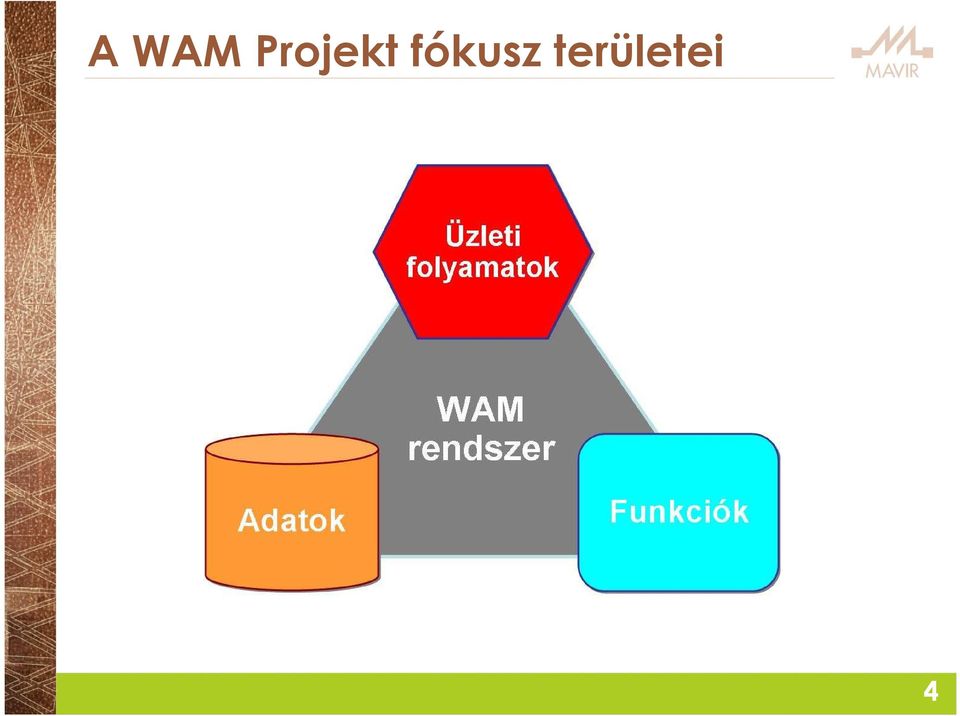 A WAM Projekt fókusz területei

MAVIR

Üzleti folyamatok

WAM rendszer

Adatok

Funkciók

4